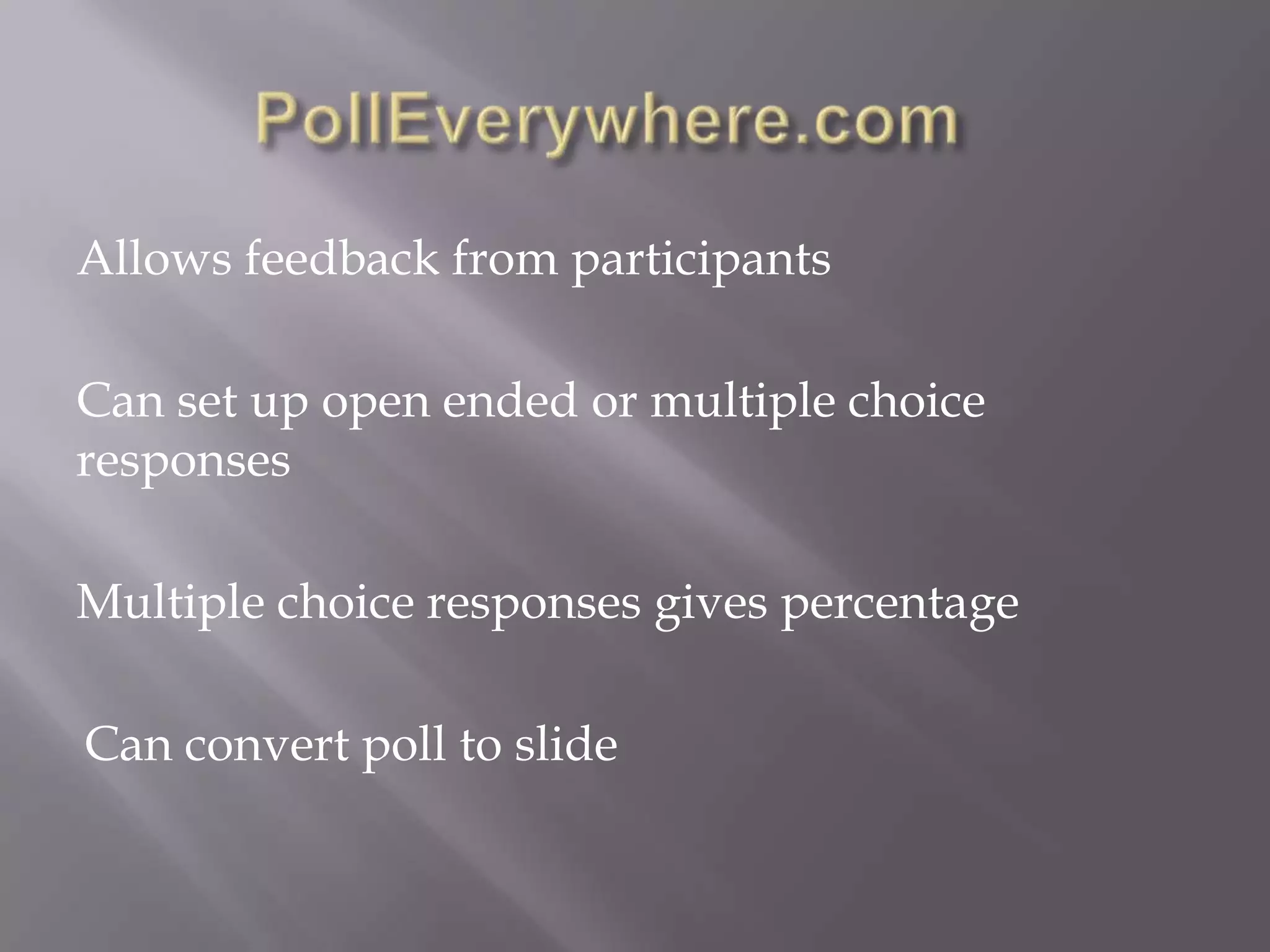 PollEverywhere.com

Allows feedback from participants

Can set up open ended or multiple choice responses

Multiple choice responses gives percentage

Can convert poll to slide